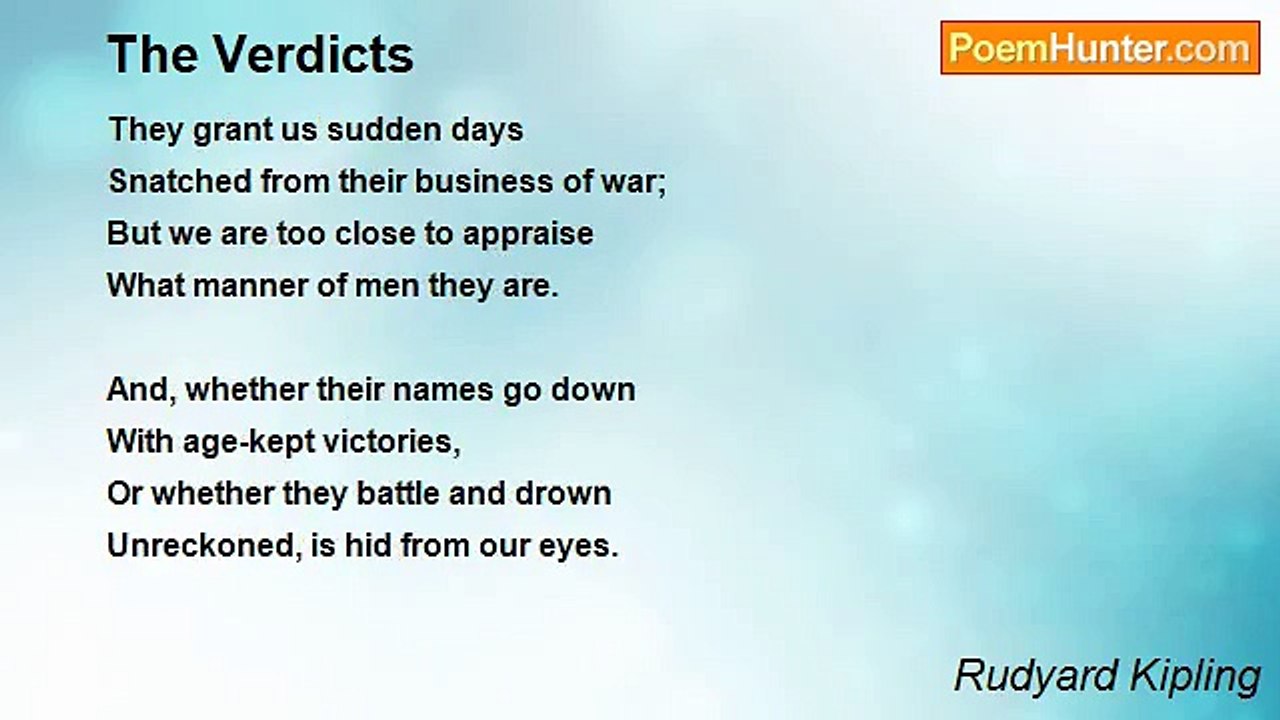 The Verdicts

PoemHunter.com

They grant us sudden days
Snatched from their business of war;
But we are too close to appraise
What manner of men they are.

And, whether their names go down
With age-kept victories,
Or whether they battle and drown
Unreckoned, is hid from our eyes.

Rudyard Kipling